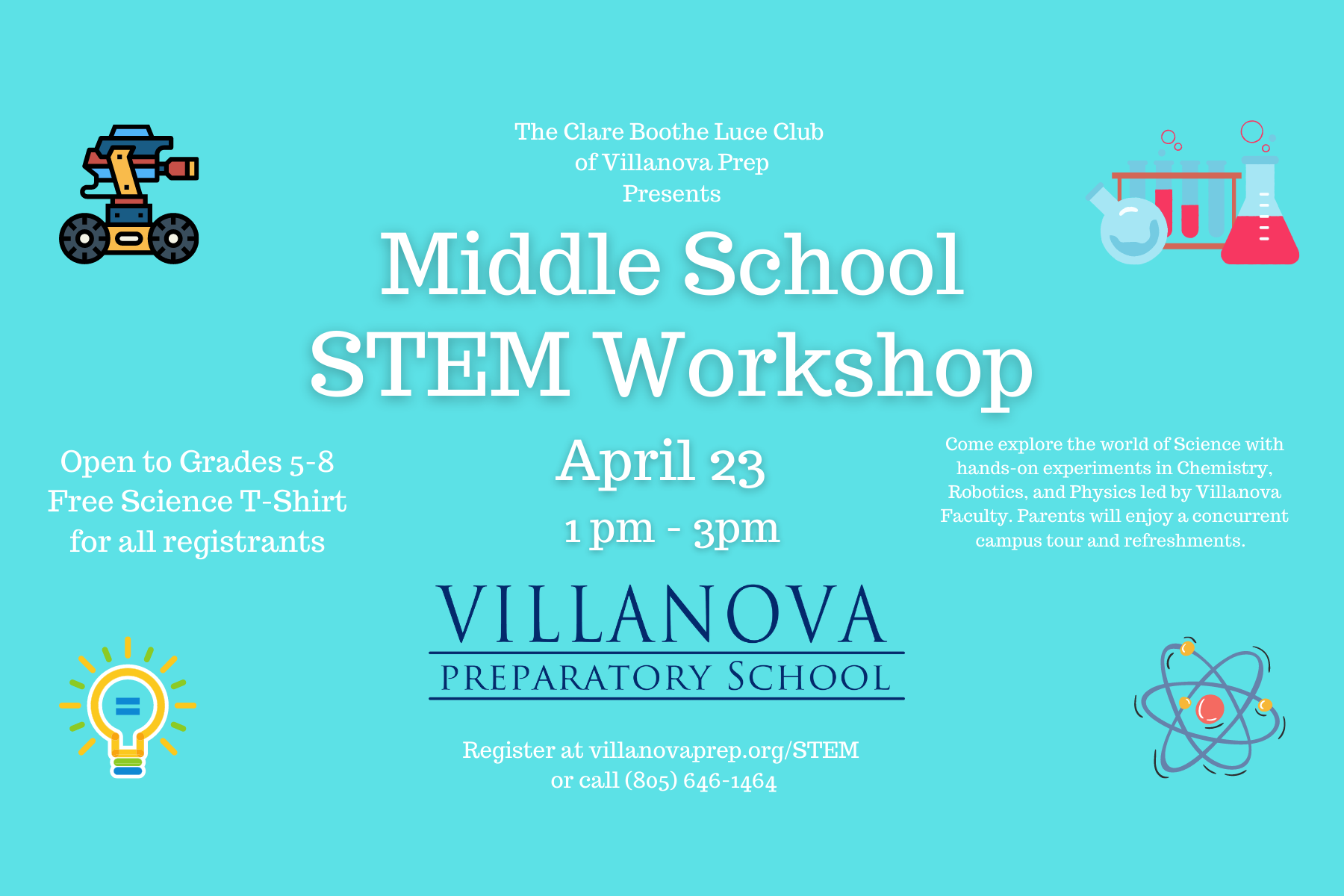 The Clare Boothe Luce Club of Villanova Prep Presents

Middle School STEM Workshop

Open to Grades 5-8
Free Science T-Shirt for all registrants

April 23
1 pm - 3pm

Come explore the world of Science with hands-on experiments in Chemistry, Robotics, and Physics led by Villanova Faculty. Parents will enjoy a concurrent campus tour and refreshments.

VILLANOVA
PREPARATORY SCHOOL

Register at villanovaprep.org/STEM
or call (805) 646-1464